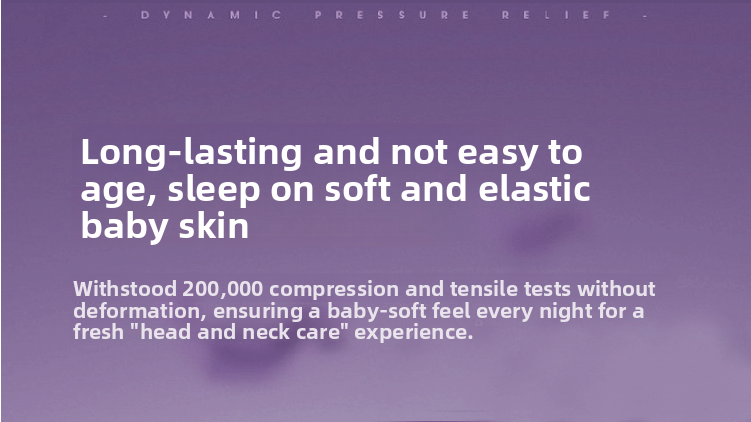 - DYNAMIC PRESSURE RELIEF -

Long-lasting and not easy to age, sleep on soft and elastic baby skin

Withstood 200,000 compression and tensile tests without deformation, ensuring a baby-soft feel every night for a fresh "head and neck care" experience.